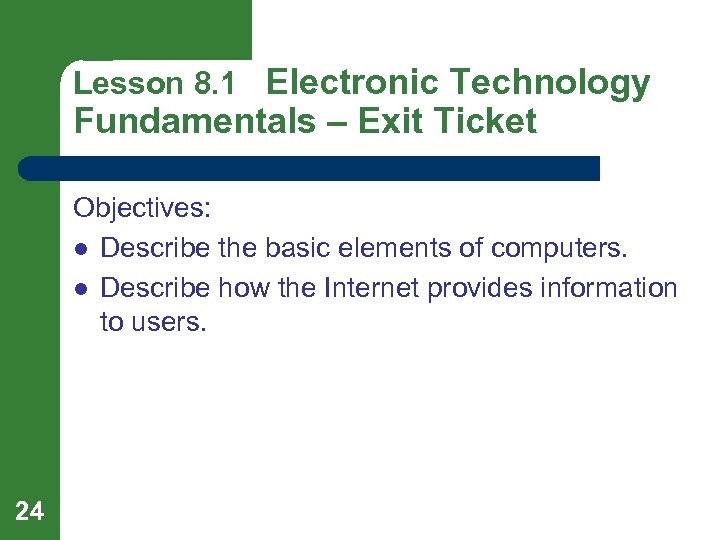 Lesson 8.1 Electronic Technology Fundamentals – Exit Ticket

Objectives:
- Describe the basic elements of computers.
- Describe how the Internet provides information to users.

24